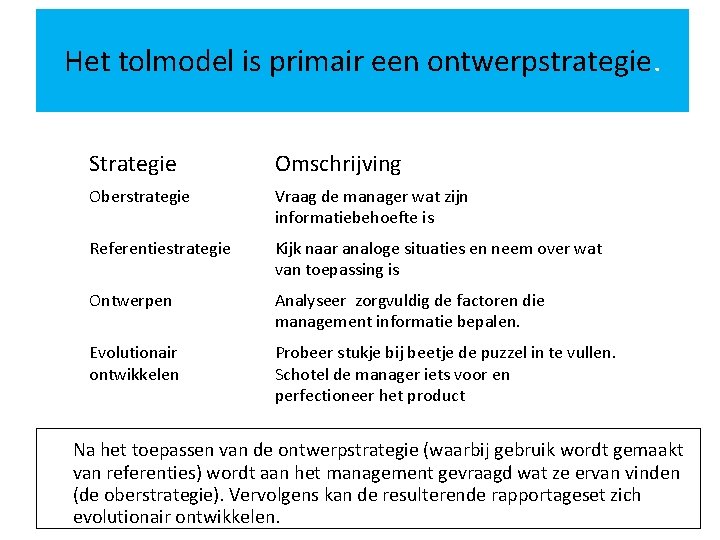 Het tolmodel is primair een ontwerpstrategie.

| Strategie | Omschrijving |
|---|---|
| Oberstrategie | Vraag de manager wat zijn informatiebehoefte is |
| Referentiestrategie | Kijk naar analoge situaties en neem over wat van toepassing is |
| Ontwerpen | Analyseer zorgvuldig de factoren die management informatie bepalen. |
| Evolutionair ontwikkelen | Probeer stukje bij beetje de puzzel in te vullen. Schotel de manager iets voor en perfectioneer het product |

Na het toepassen van de ontwerpstrategie (waarbij gebruik wordt gemaakt van referenties) wordt aan het management gevraagd wat ze ervan vinden (de oberstrategie). Vervolgens kan de resulterende rapportageset zich evolutionair ontwikkelen.